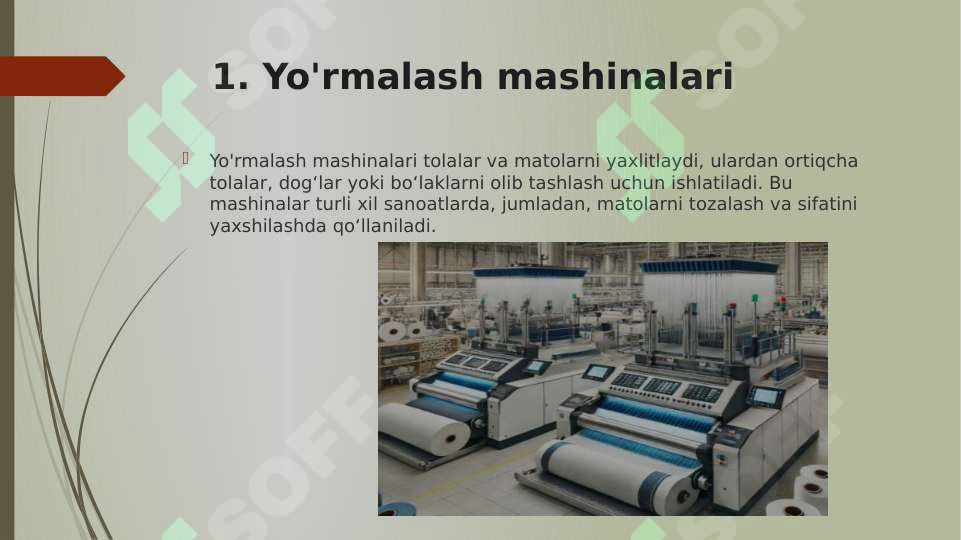 1. Yo'rmalash mashinalari

Yo'rmalash mashinalari tolalar va matolarni yaxlitlaydi, ulardan ortiqcha tolalar, dog‘lar yoki bo‘laklarni olib tashlash uchun ishlatiladi. Bu mashinalar turli xil sanoatlarda, jumladan, matolarni tozalash va sifatini yaxshilashda qo‘llaniladi.

SOFF SOFF SOFF